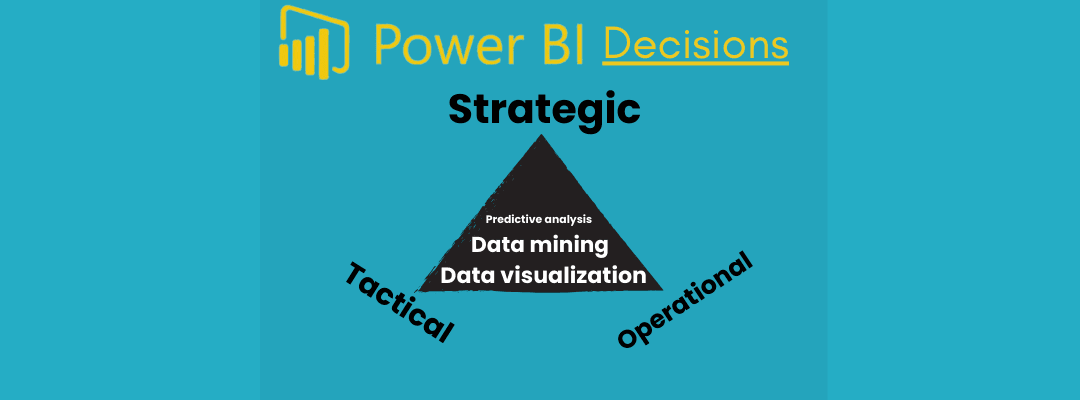 Power BI Decisions

Strategic

Predictive analysis
Data mining
Data visualization

Tactical

Operational